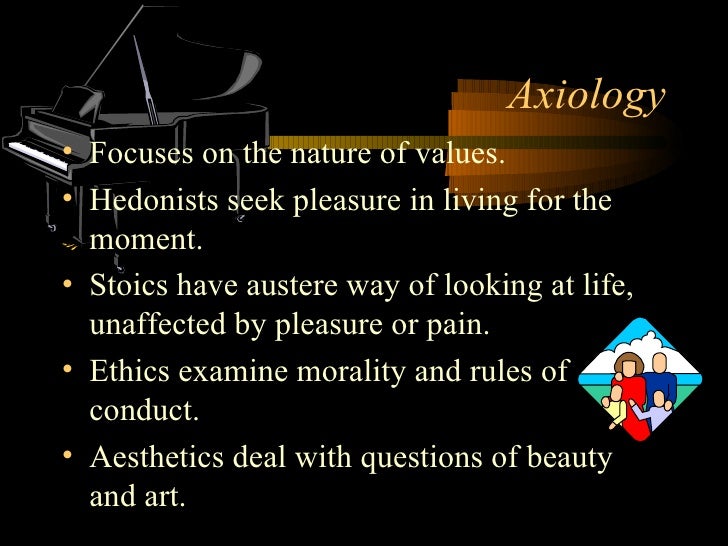 Axiology

• Focuses on the nature of values.
• Hedonists seek pleasure in living for the moment.
• Stoics have austere way of looking at life, unaffected by pleasure or pain.
• Ethics examine morality and rules of conduct.
• Aesthetics deal with questions of beauty and art.